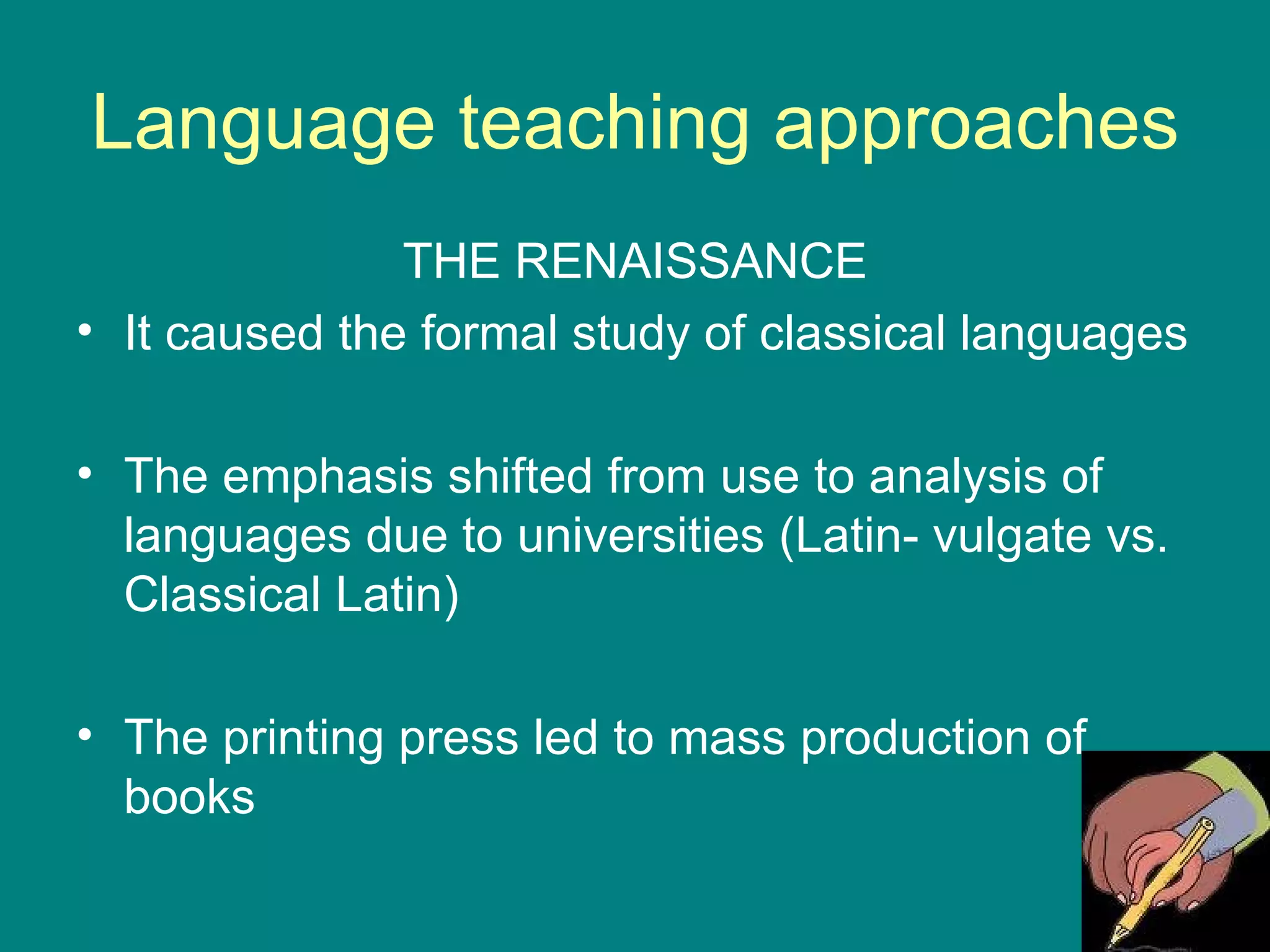 Language teaching approaches

THE RENAISSANCE

• It caused the formal study of classical languages

• The emphasis shifted from use to analysis of languages due to universities (Latin- vulgate vs. Classical Latin)

• The printing press led to mass production of books